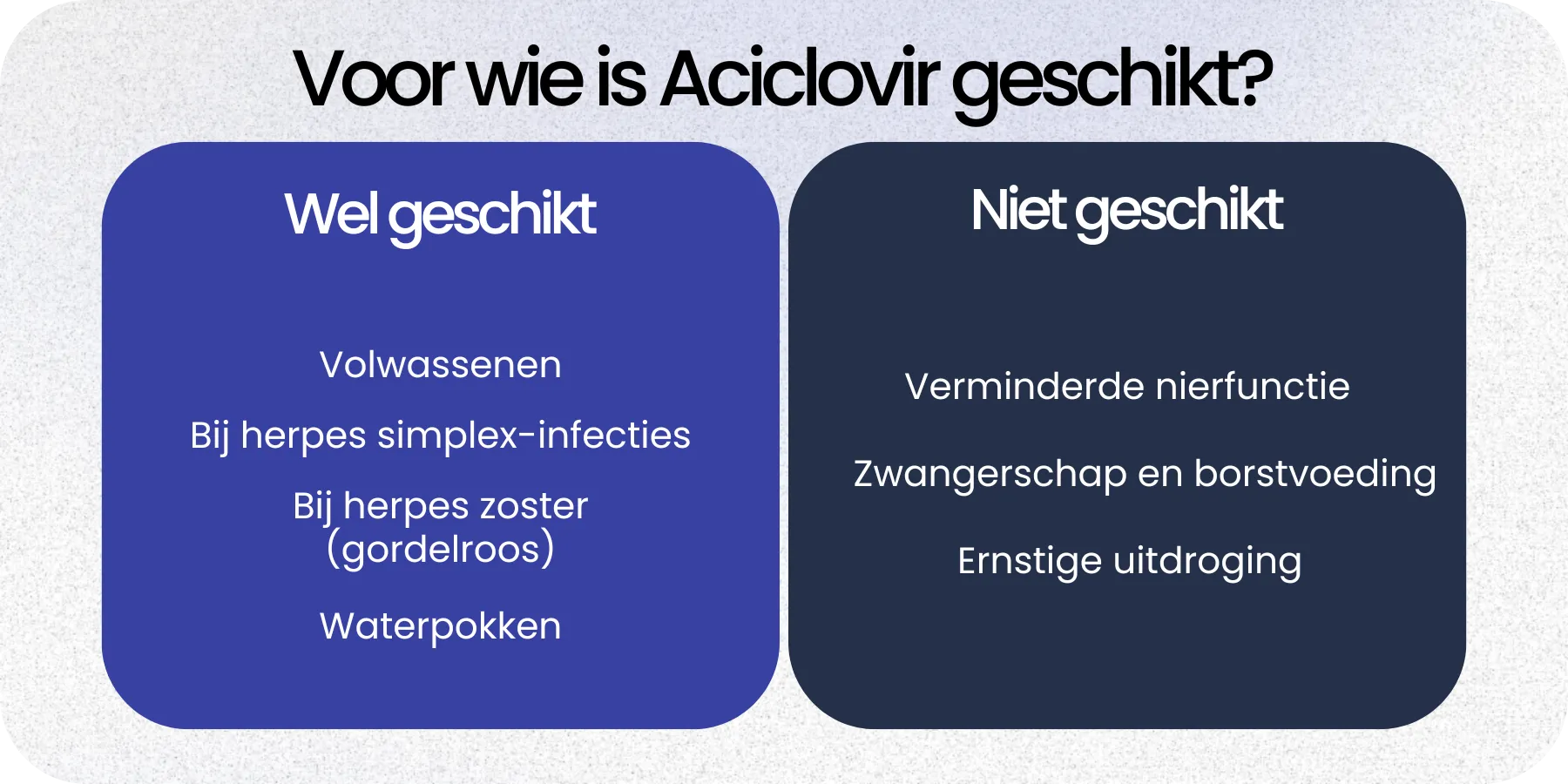 Voor wie is Aciclovir geschikt?

Wel geschikt

Volwassenen

Bij herpes simplex-infecties

Bij herpes zoster (gordelroos)

Waterpokken

Niet geschikt

Verminderde nierfunctie

Zwangerschap en borstvoeding

Ernstige uitdroging